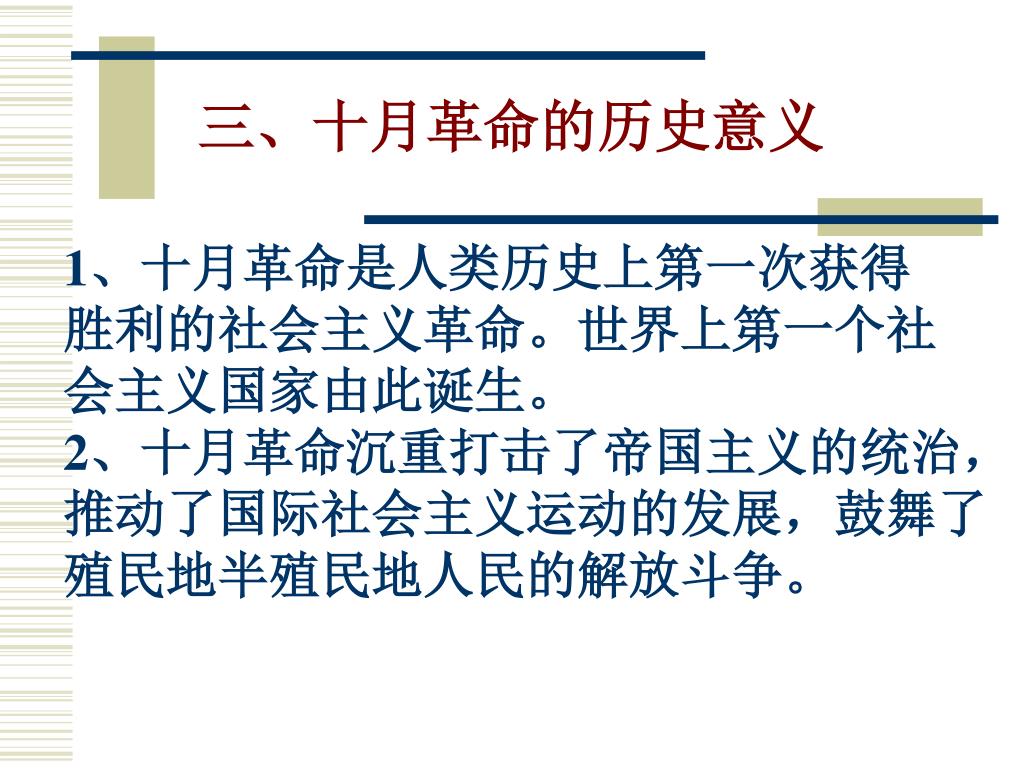 三、十月革命的历史意义

1、十月革命是人类历史上第一次获得胜利的社会主义革命。世界上第一个社会主义国家由此诞生。

2、十月革命沉重打击了帝国主义的统治，推动了国际社会主义运动的发展，鼓舞了殖民地半殖民地人民的解放斗争。